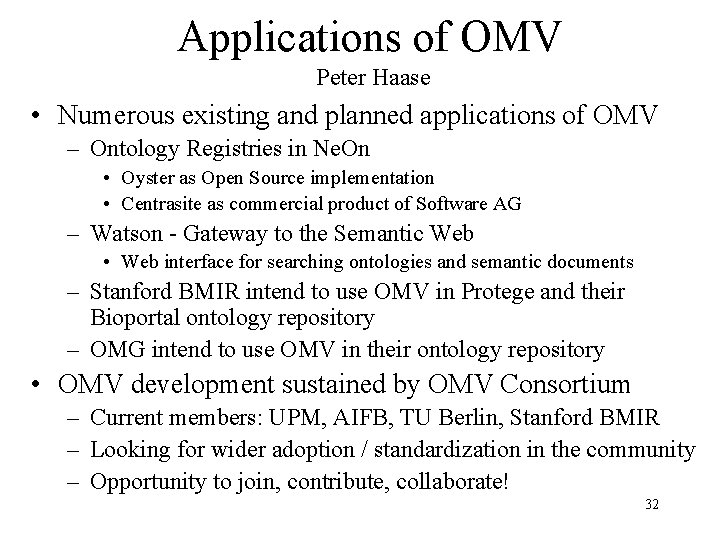 Applications of OMV
Peter Haase

• Numerous existing and planned applications of OMV
– Ontology Registries in NeOn
• Oyster as Open Source implementation
• Centrasite as commercial product of Software AG
– Watson - Gateway to the Semantic Web
• Web interface for searching ontologies and semantic documents
– Stanford BMIR intend to use OMV in Protege and their Bioportal ontology repository
– OMG intend to use OMV in their ontology repository
• OMV development sustained by OMV Consortium
– Current members: UPM, AIFB, TU Berlin, Stanford BMIR
– Looking for wider adoption / standardization in the community
– Opportunity to join, contribute, collaborate!

32